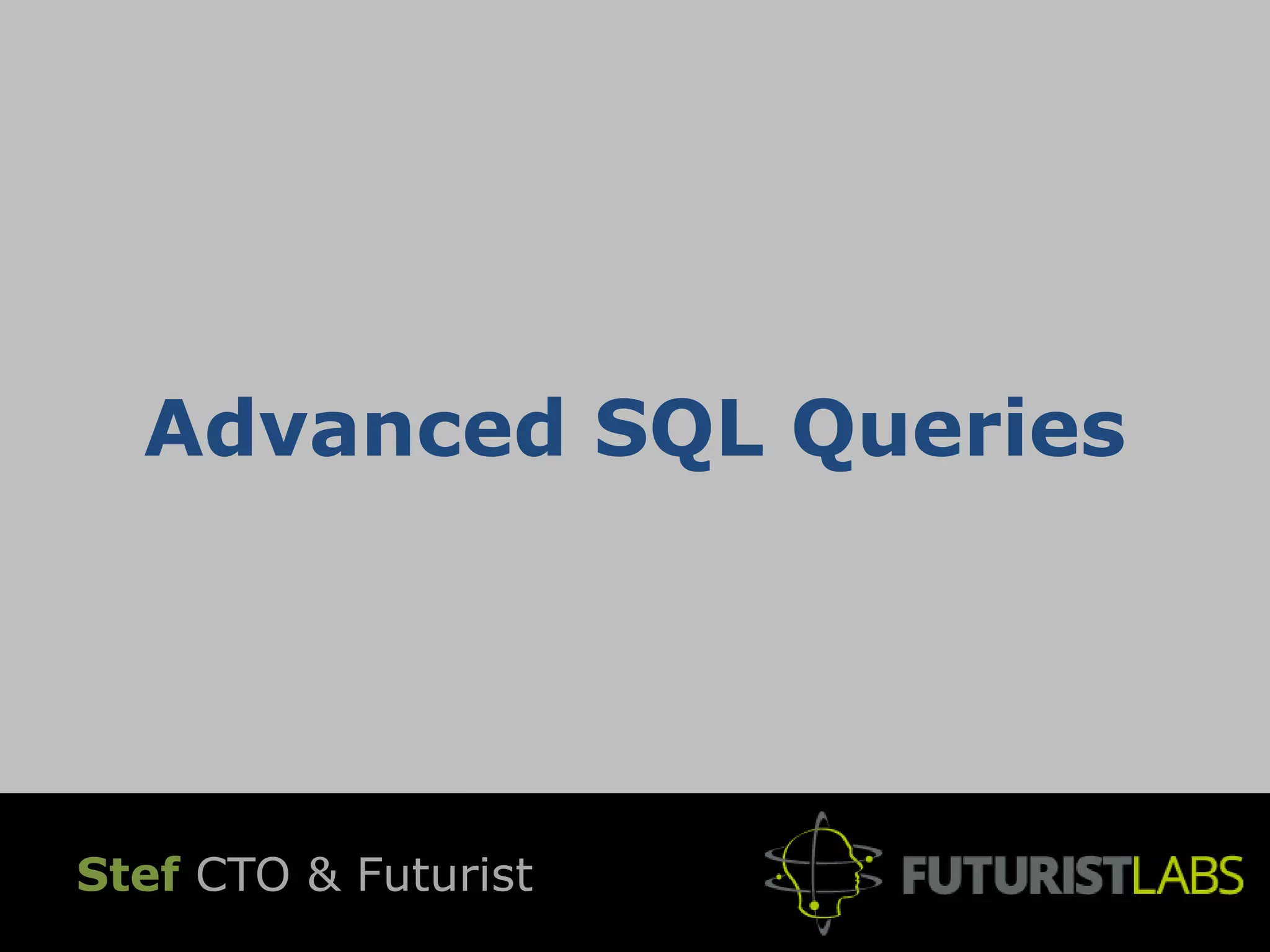 Advanced SQL Queries

Stef CTO & Futurist

FUTURISTLABS